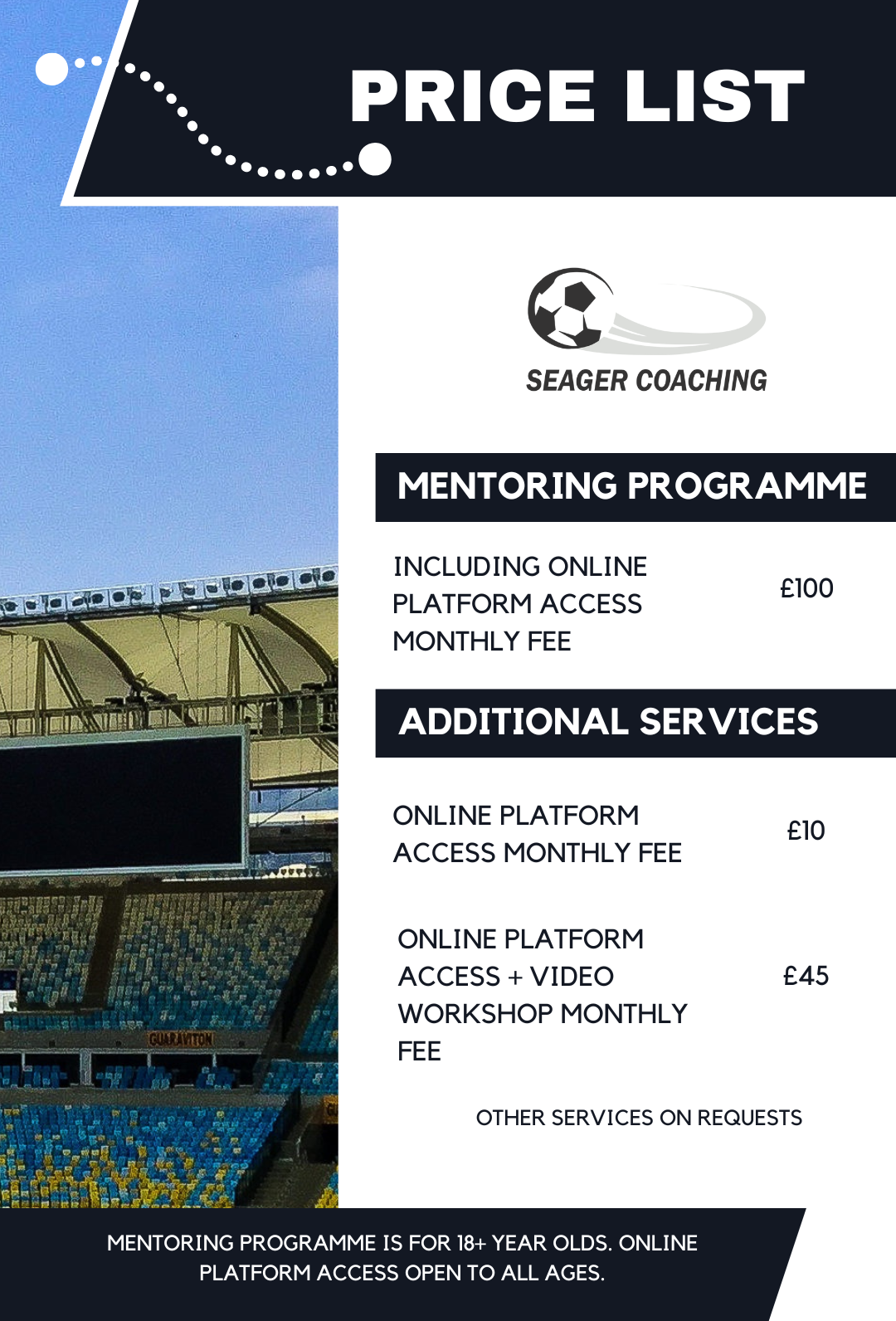 PRICE LIST

SEAGER COACHING

MENTORING PROGRAMME

INCLUDING ONLINE PLATFORM ACCESS MONTHLY FEE £100

ADDITIONAL SERVICES

ONLINE PLATFORM ACCESS MONTHLY FEE £10

ONLINE PLATFORM ACCESS + VIDEO WORKSHOP MONTHLY FEE £45

OTHER SERVICES ON REQUESTS

GUARAVITON

MENTORING PROGRAMME IS FOR 18+ YEAR OLDS. ONLINE PLATFORM ACCESS OPEN TO ALL AGES.